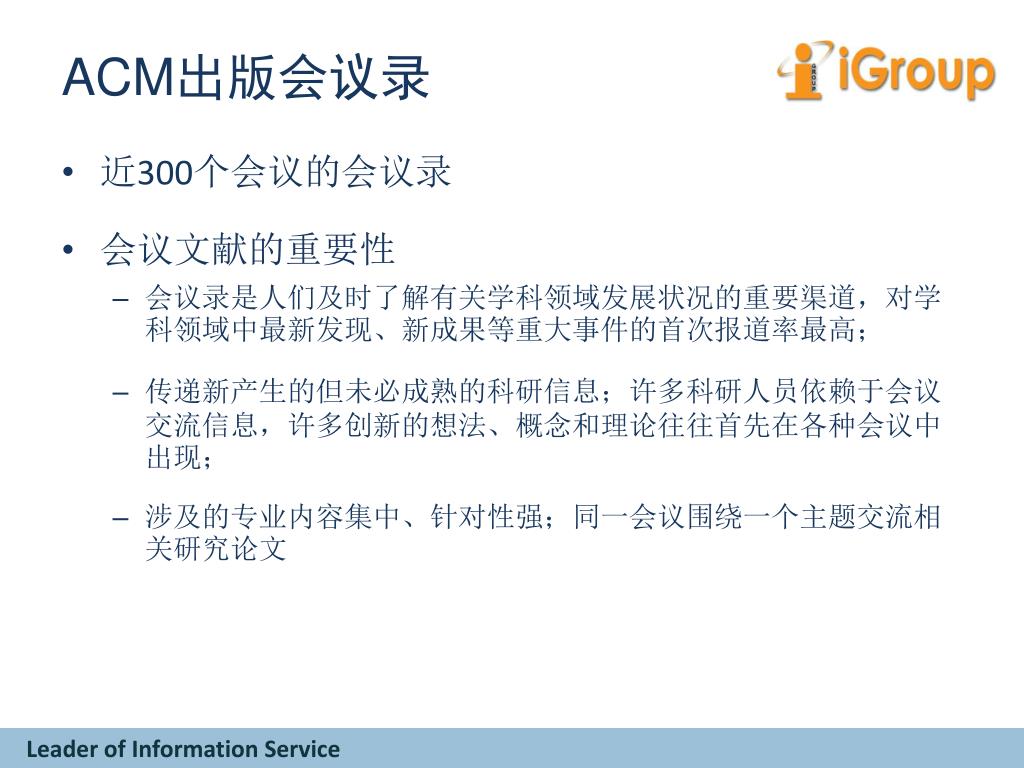 ACM出版会议录

iGroup

• 近300个会议的会议录

• 会议文献的重要性

– 会议录是人们及时了解有关学科领域发展状况的重要渠道，对学科领域中最新发现、新成果等重大事件的首次报道率最高；

– 传递新产生的但未必成熟的科研信息；许多科研人员依赖于会议交流信息，许多创新的想法、概念和理论往往首先在各种会议中出现；

– 涉及的专业内容集中、针对性强；同一会议围绕一个主题交流相关研究论文

Leader of Information Service